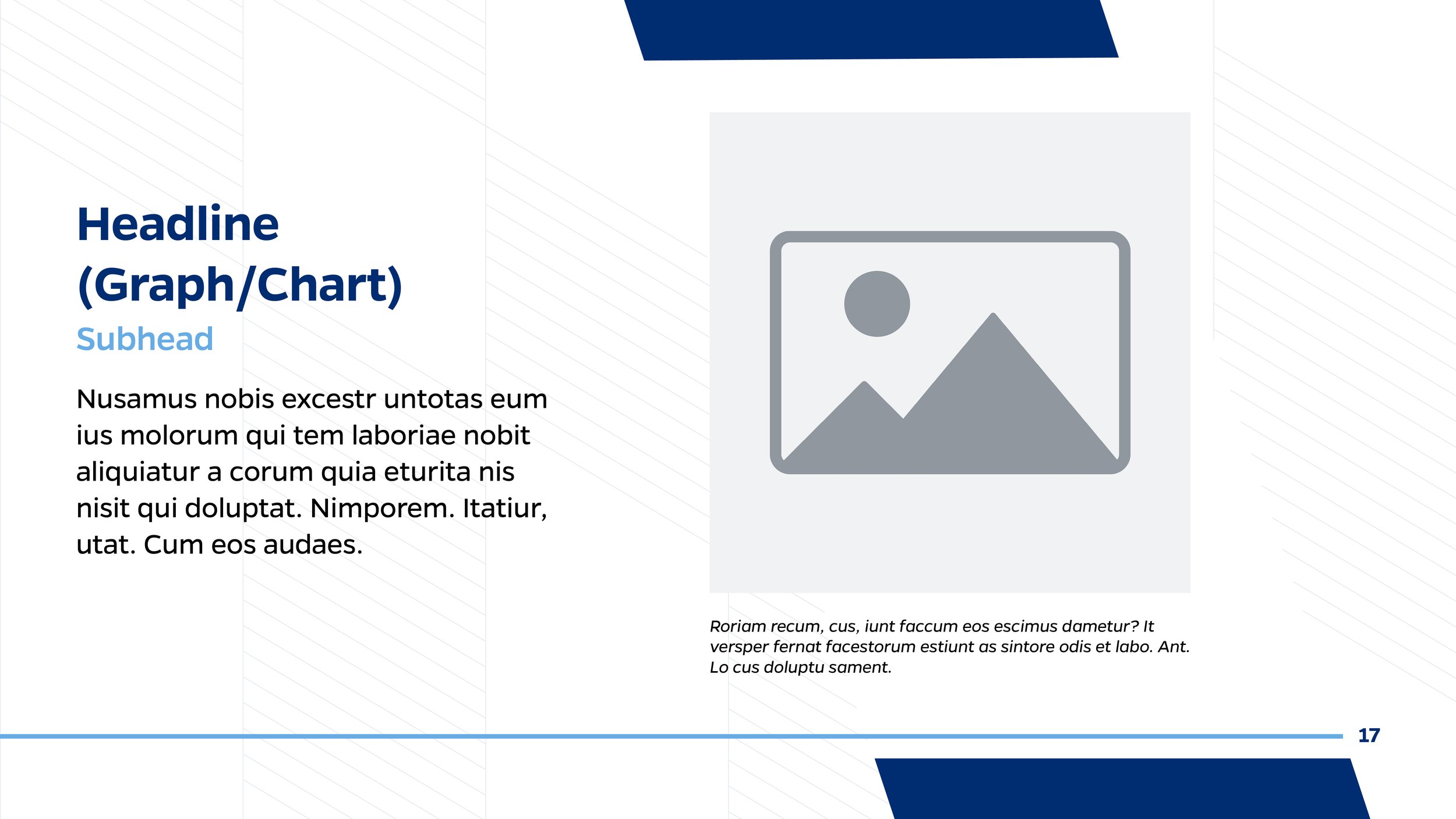 Headline (Graph/Chart)

Subhead

Nusamus nobis excestr untotas eum ius molorum qui tem laboriae nobit aliquiatur a corum quia eturita nis nisit qui doluptat. Nimporem. Itatiur, utat. Cum eos audaes.

Roriam recum, cus, iunt faccum eos escimus dametur? It versper fernat facestorum estiunt as sintore odis et labo. Ant. Lo cus doluptu sament.

17